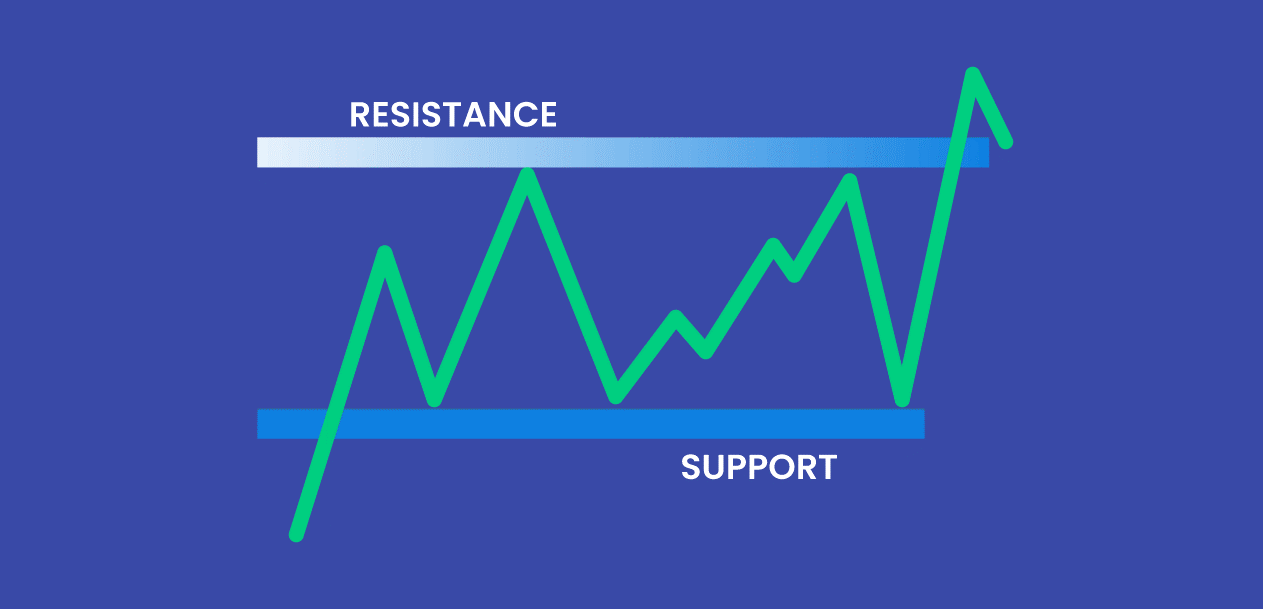 RESISTANCE

SUPPORT